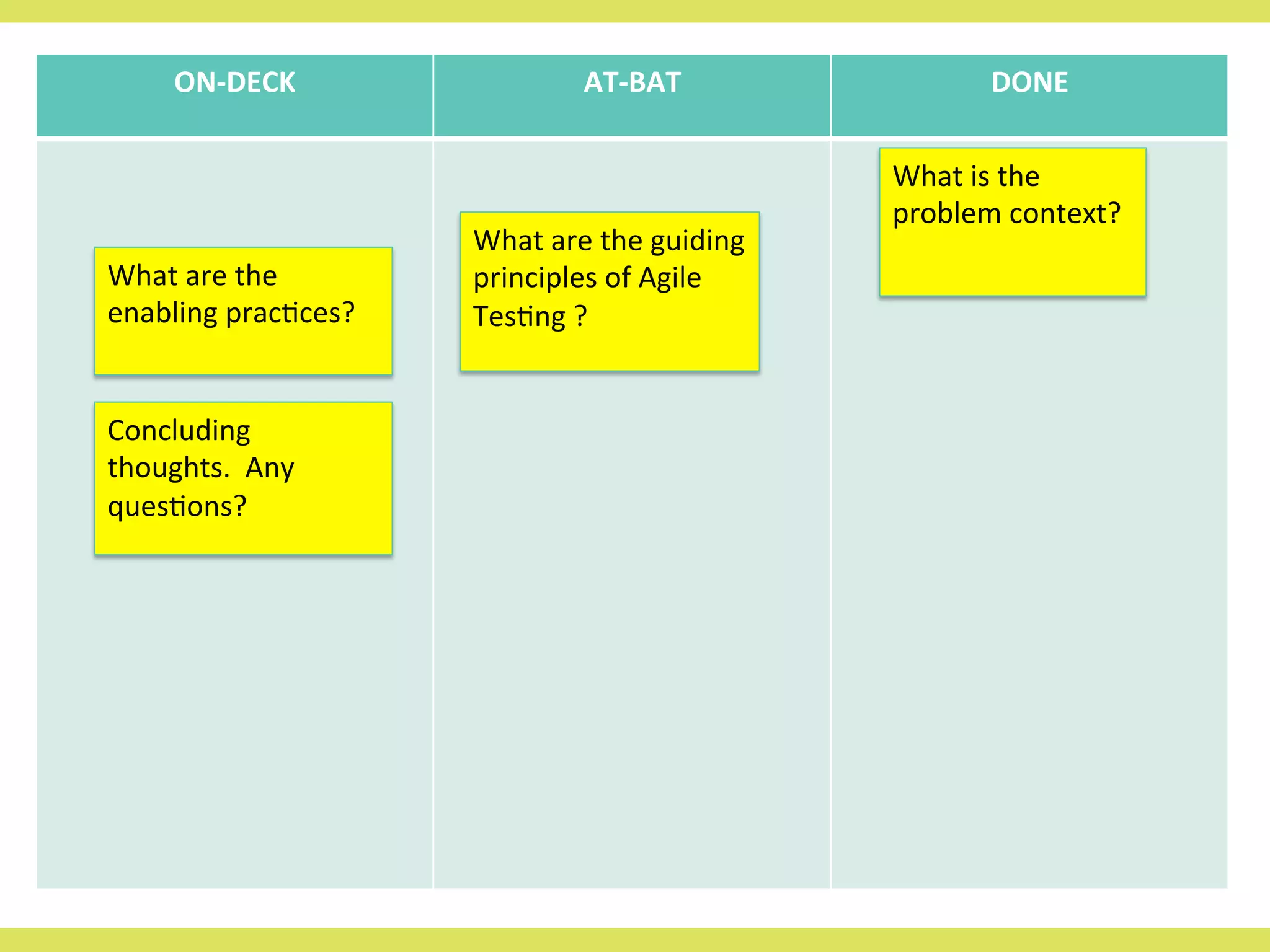 | ON-DECK | AT-BAT | DONE |
|---|---|---|
| What are the enabling practices? Concluding thoughts. Any questions? | What are the guiding principles of Agile Testing ? | What is the problem context? |